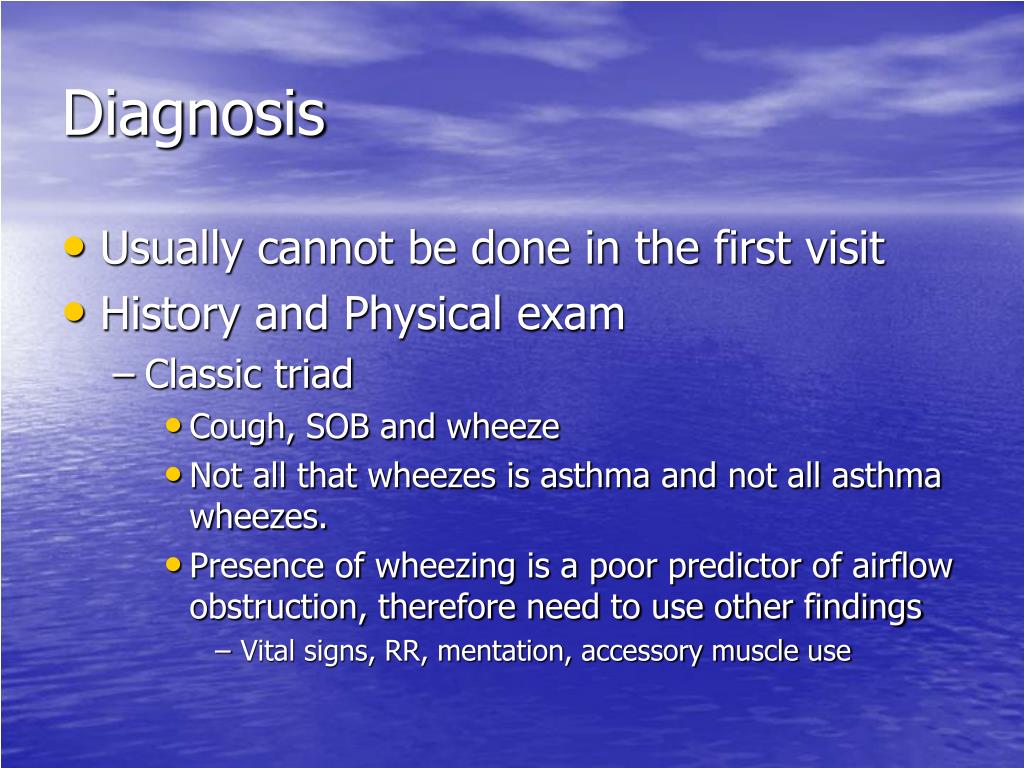 Diagnosis

• Usually cannot be done in the first visit
• History and Physical exam
– Classic triad
• Cough, SOB and wheeze
• Not all that wheezes is asthma and not all asthma wheezes.
• Presence of wheezing is a poor predictor of airflow obstruction, therefore need to use other findings
– Vital signs, RR, mentation, accessory muscle use